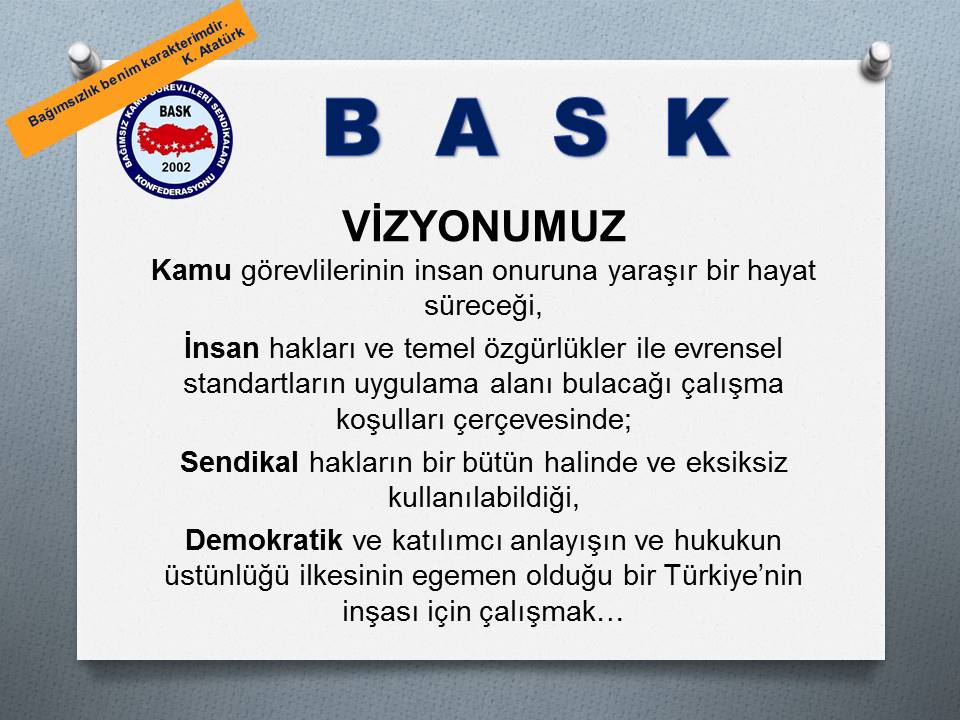 Bağımsızlık benim karakterimdir.
K. Atatürk

BAĞIMSIZ KAMU GÖREVLİLERİ SENDİKALARI
BASK
2002
KONFEDERASYONU

B A S K

VİZYONUMUZ

Kamu görevlilerinin insan onuruna yaraşır bir hayat süreceği,

İnsan hakları ve temel özgürlükler ile evrensel standartların uygulama alanı bulacağı çalışma koşulları çerçevesinde;

Sendikal hakların bir bütün halinde ve eksiksiz kullanılabildiği,

Demokratik ve katılımcı anlayışın ve hukukun üstünlüğü ilkesinin egemen olduğu bir Türkiye'nin inşası için çalışmak…